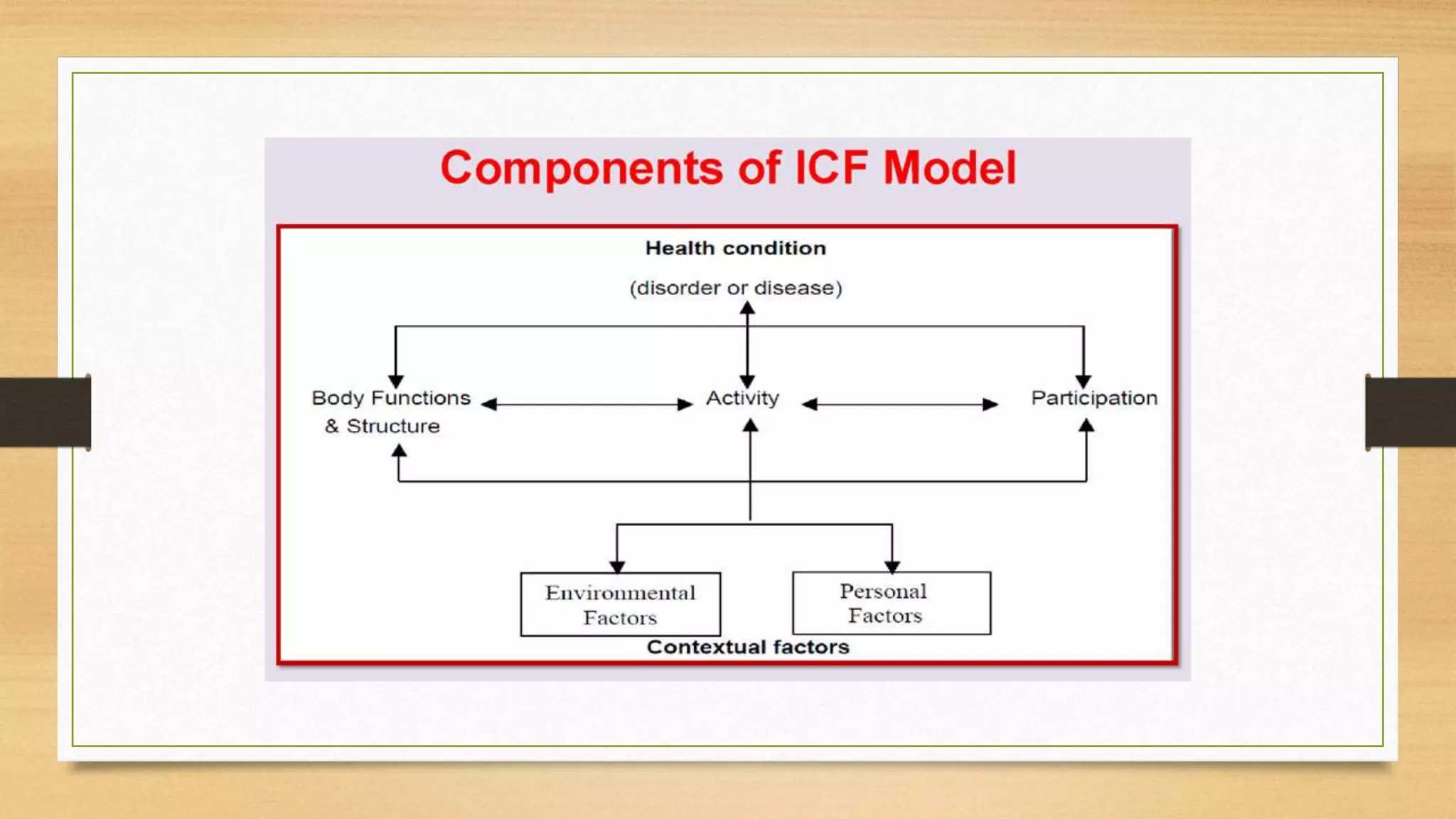 Components of ICF Model

Health condition

(disorder or disease)

Body Functions & Structure

Activity

Participation

Environmental Factors

Personal Factors

Contextual factors